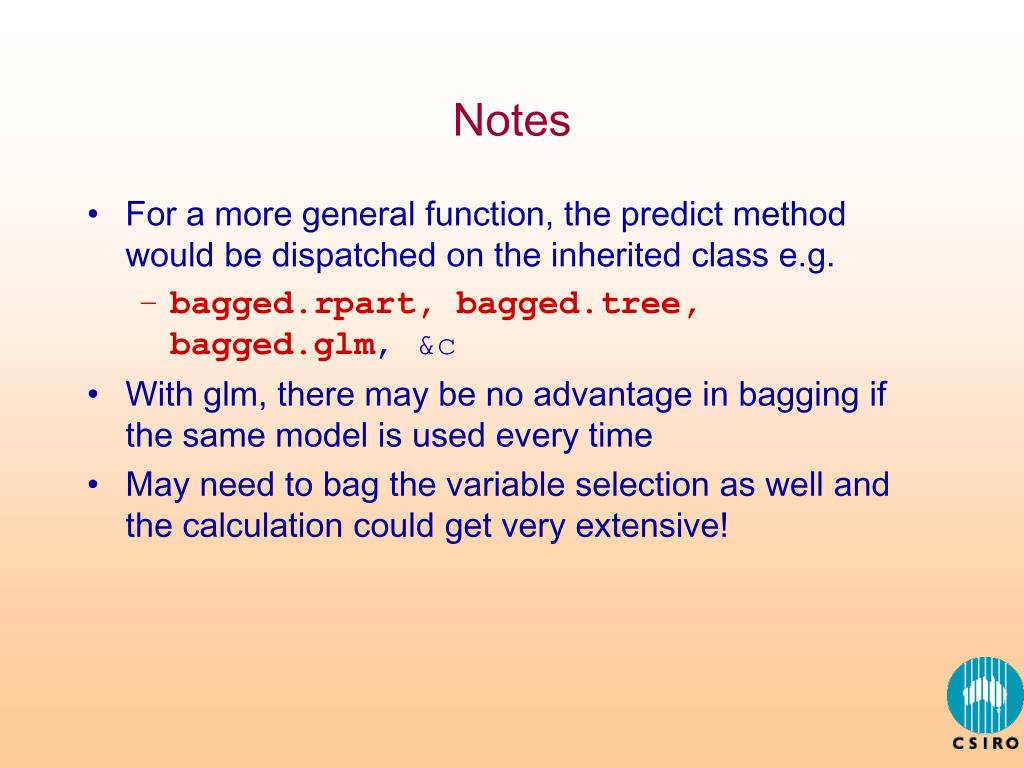 Notes

• For a more general function, the predict method would be dispatched on the inherited class e.g.

– bagged.rpart, bagged.tree, bagged.glm, &c

• With glm, there may be no advantage in bagging if the same model is used every time

• May need to bag the variable selection as well and the calculation could get very extensive!

CSIRO